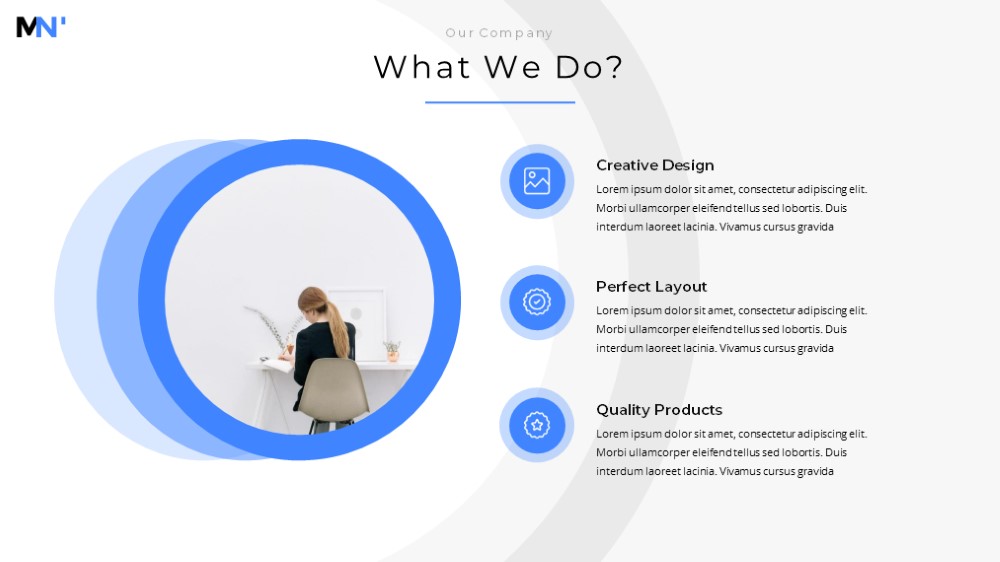 MN'

Our Company

What We Do?

Creative Design

Lorem ipsum dolor sit amet, consectetur adipiscing elit. Morbi ullamcorper eleifend tellus sed lobortis. Duis interdum laoreet lacinia. Vivamus cursus gravida

Perfect Layout

Lorem ipsum dolor sit amet, consectetur adipiscing elit. Morbi ullamcorper eleifend tellus sed lobortis. Duis interdum laoreet lacinia. Vivamus cursus gravida

Quality Products

Lorem ipsum dolor sit amet, consectetur adipiscing elit. Morbi ullamcorper eleifend tellus sed lobortis. Duis interdum laoreet lacinia. Vivamus cursus gravida